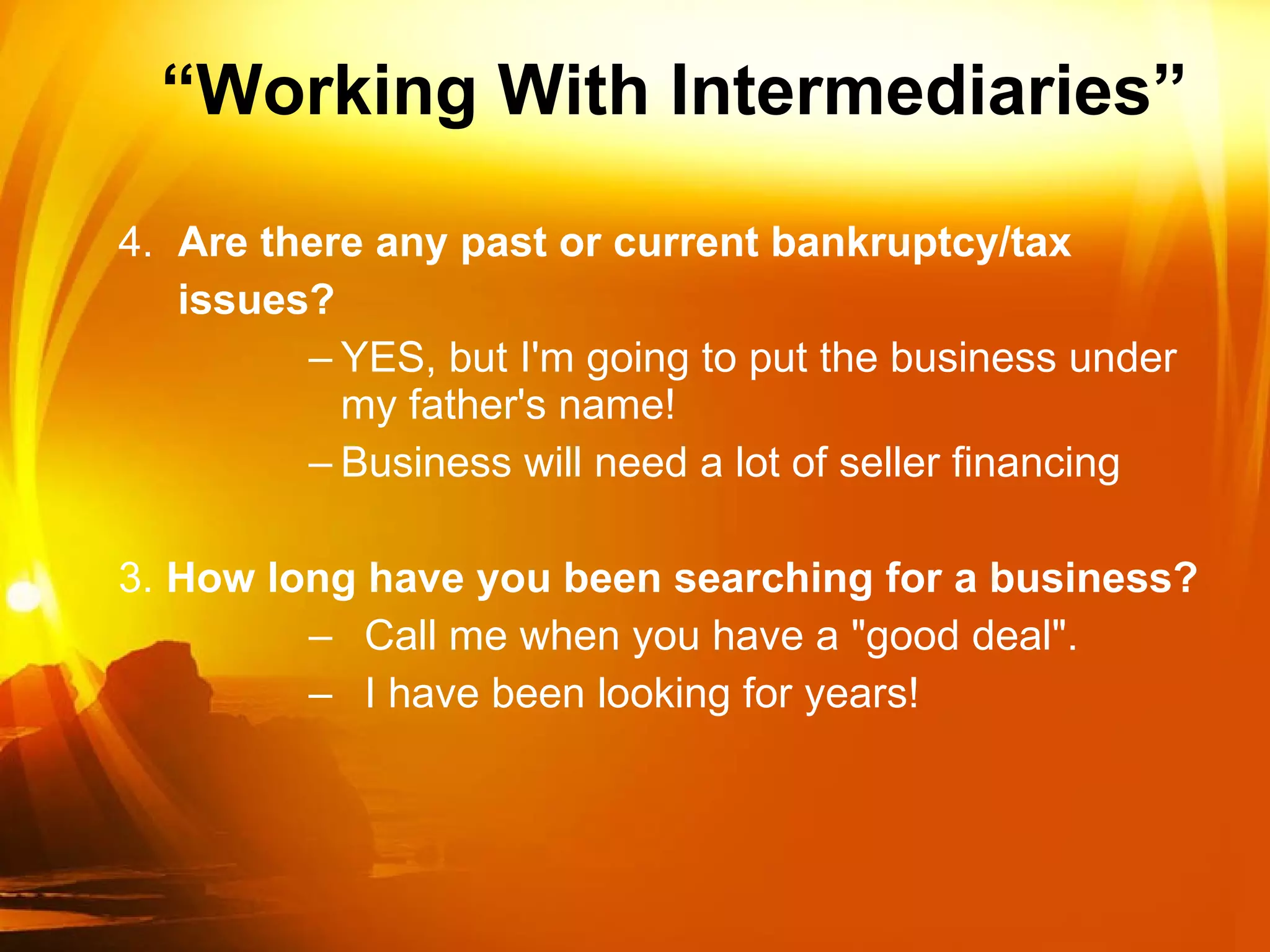 “Working With Intermediaries”

4. Are there any past or current bankruptcy/tax issues?

– YES, but I'm going to put the business under my father's name!

– Business will need a lot of seller financing

3. How long have you been searching for a business?

– Call me when you have a "good deal".

– I have been looking for years!